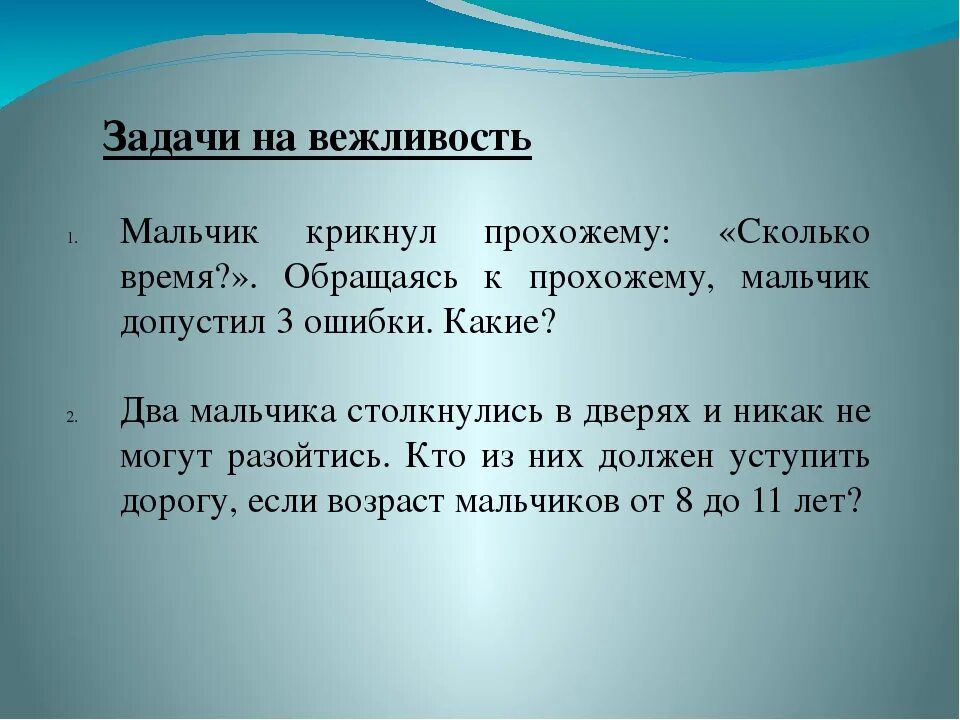 Задачи на вежливость

1. Мальчик крикнул прохожему: «Сколько время?». Обращаясь к прохожему, мальчик допустил 3 ошибки. Какие?

2. Два мальчика столкнулись в дверях и никак не могут разойтись. Кто из них должен уступить дорогу, если возраст мальчиков от 8 до 11 лет?